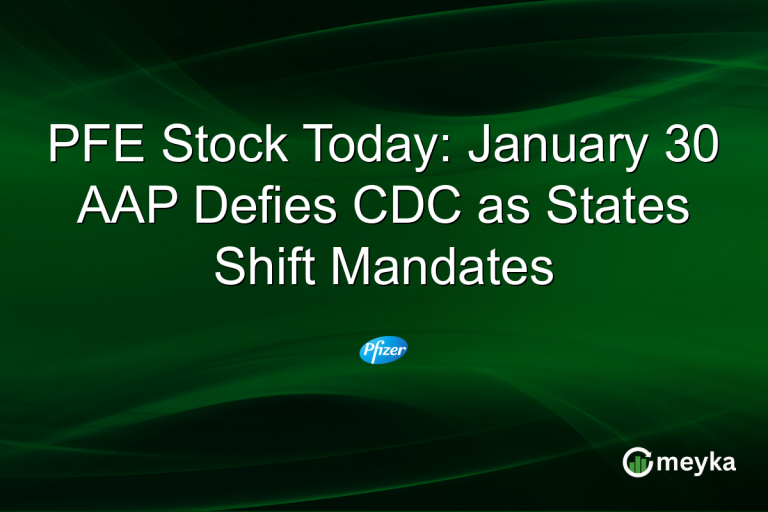 PFE Stock Today: January 30 AAP Defies CDC as States Shift Mandates

Pfizer

meyka